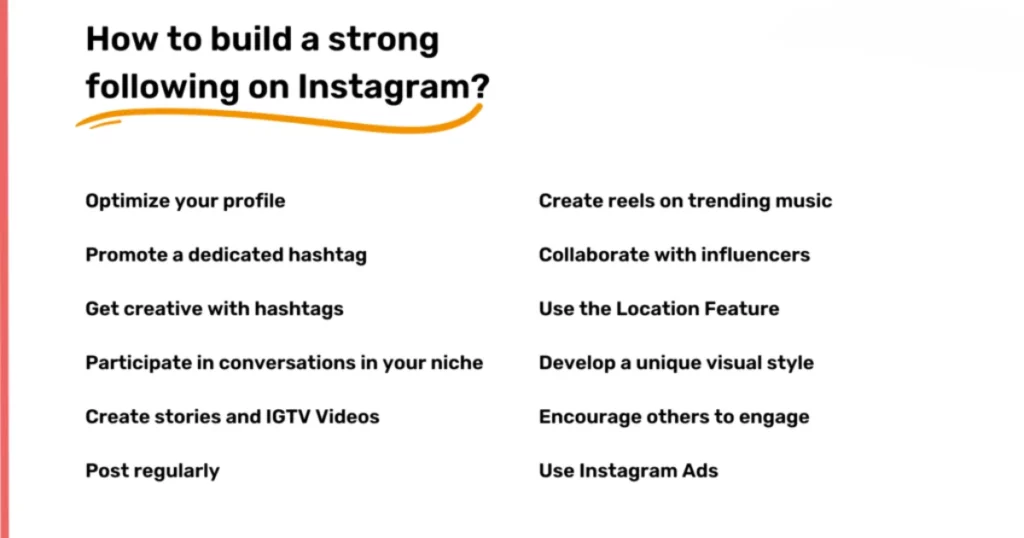 How to build a strong following on Instagram?

Optimize your profile

Promote a dedicated hashtag

Get creative with hashtags

Participate in conversations in your niche

Create stories and IGTV Videos

Post regularly

Create reels on trending music

Collaborate with influencers

Use the Location Feature

Develop a unique visual style

Encourage others to engage

Use Instagram Ads